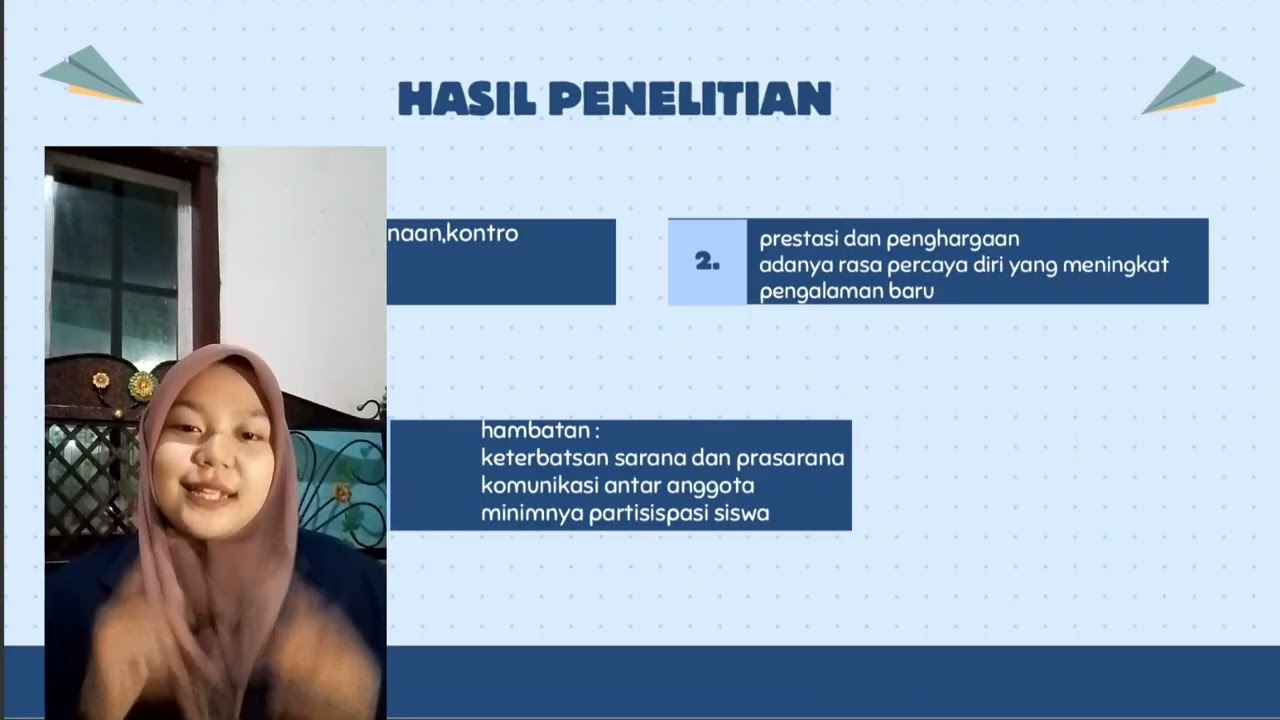 HASIL PENELITIAN

naan,kontro

2.

prestasi dan penghargaan
adanya rasa percaya diri yang meningkat
pengalaman baru

hambatan :
keterbatsan sarana dan prasarana
komunikasi antar anggota
minimnya partisispasi siswa